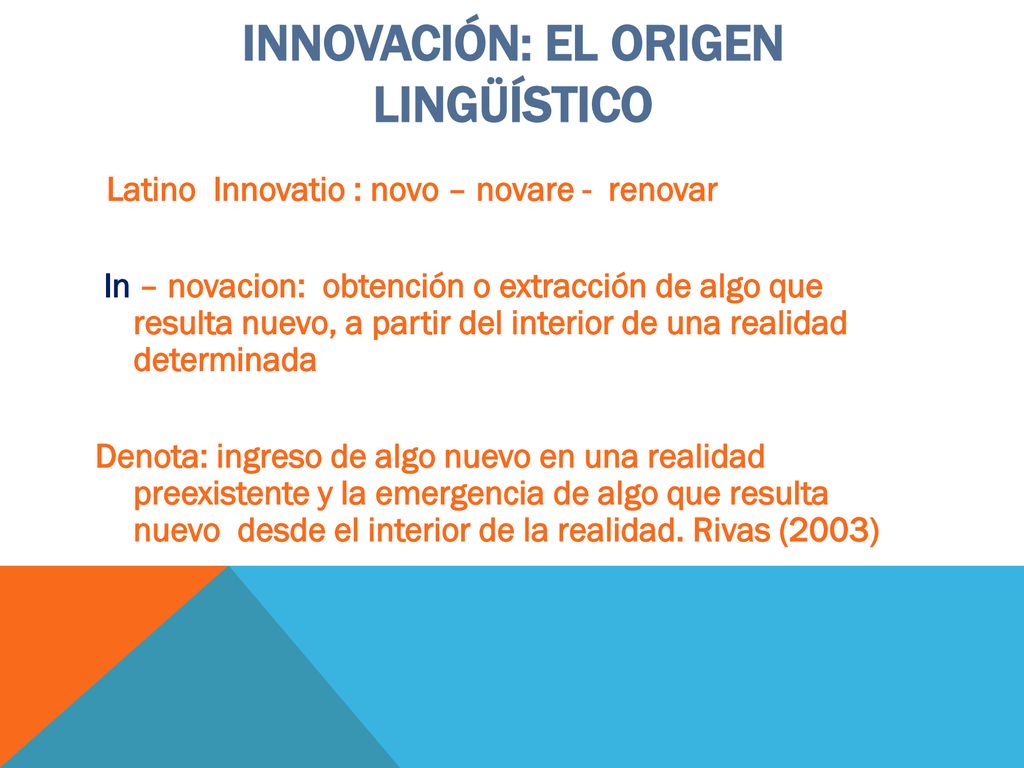 INNOVACIÓN: EL ORIGEN LINGÜÍSTICO

Latino Innovatio : novo – novare - renovar

In – novacion: obtención o extracción de algo que resulta nuevo, a partir del interior de una realidad determinada

Denota: ingreso de algo nuevo en una realidad preexistente y la emergencia de algo que resulta nuevo desde el interior de la realidad. Rivas (2003)